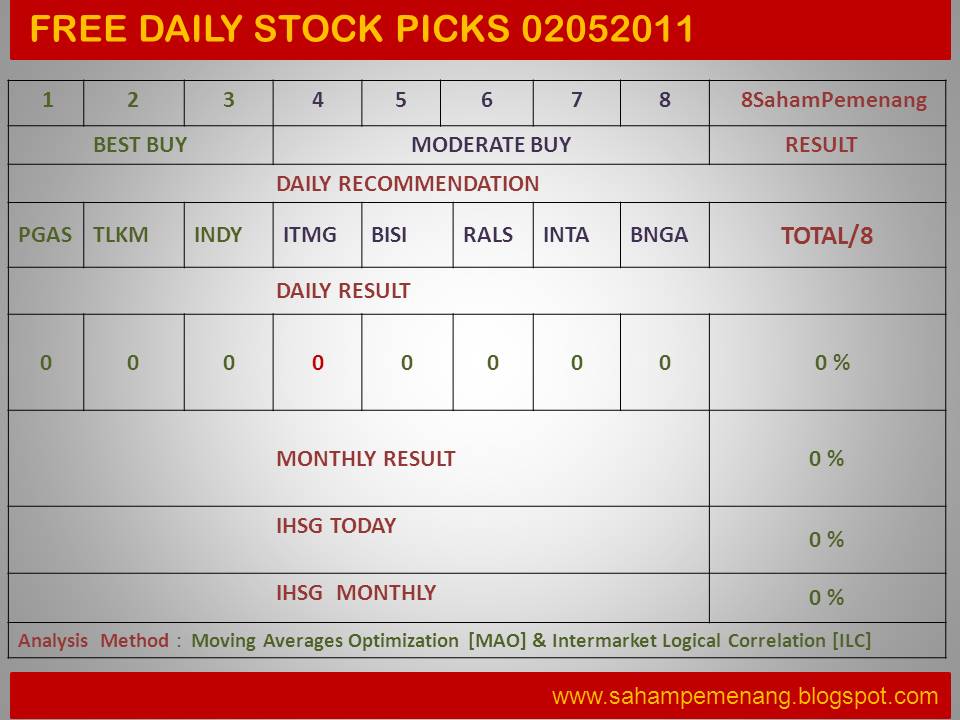 FREE DAILY STOCK PICKS 02052011

| 1 | 2 | 3 | 4 | 5 | 6 | 7 | 8 | 8SahamPemenang |
|---|---|---|---|---|---|---|---|---|
| BEST BUY | | | MODERATE BUY | | | | | RESULT |
| DAILY RECOMMENDATION | | | | | | | | |
| PGAS | TLKM | INDY | ITMG | BISI | RALS | INTA | BNGA | TOTAL/8 |
| DAILY RESULT | | | | | | | | |
| 0 | 0 | 0 | 0 | 0 | 0 | 0 | 0 | 0 % |
| MONTHLY RESULT | | | | | | | | 0 % |
| IHSG TODAY | | | | | | | | 0 % |
| IHSG MONTHLY | | | | | | | | 0 % |

Analysis Method : Moving Averages Optimization [MAO] & Intermarket Logical Correlation [ILC]

www.sahampemenang.blogspot.com